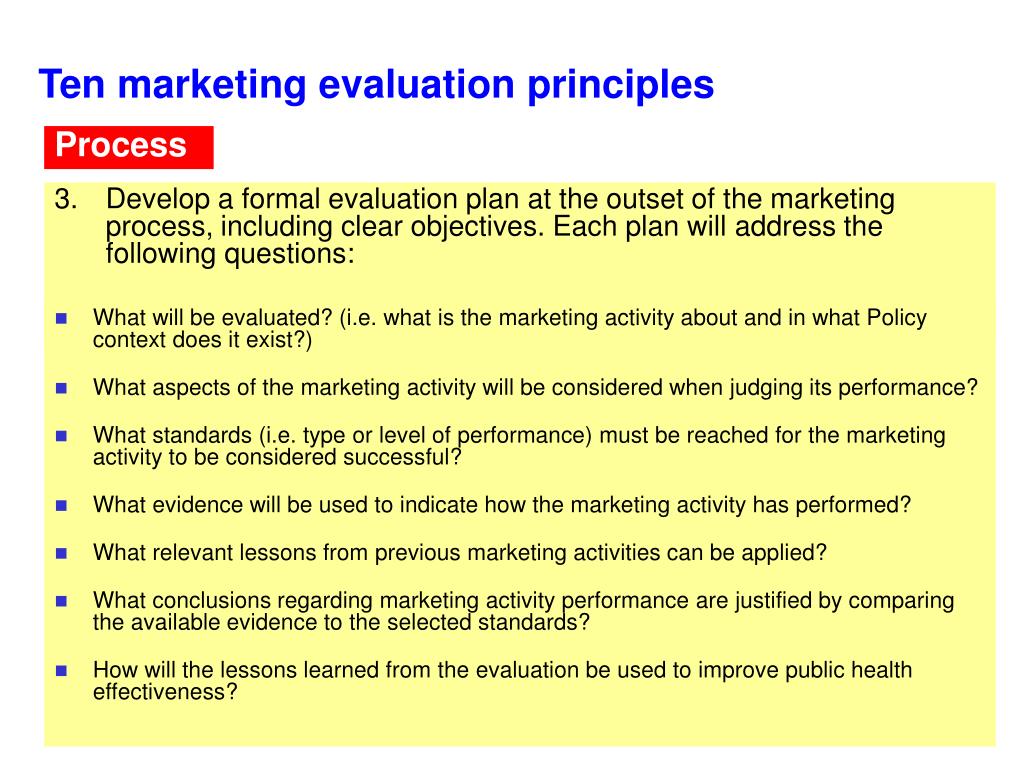 Ten marketing evaluation principles

Process

3. Develop a formal evaluation plan at the outset of the marketing process, including clear objectives. Each plan will address the following questions:

- What will be evaluated? (i.e. what is the marketing activity about and in what Policy context does it exist?)
- What aspects of the marketing activity will be considered when judging its performance?
- What standards (i.e. type or level of performance) must be reached for the marketing activity to be considered successful?
- What evidence will be used to indicate how the marketing activity has performed?
- What relevant lessons from previous marketing activities can be applied?
- What conclusions regarding marketing activity performance are justified by comparing the available evidence to the selected standards?
- How will the lessons learned from the evaluation be used to improve public health effectiveness?